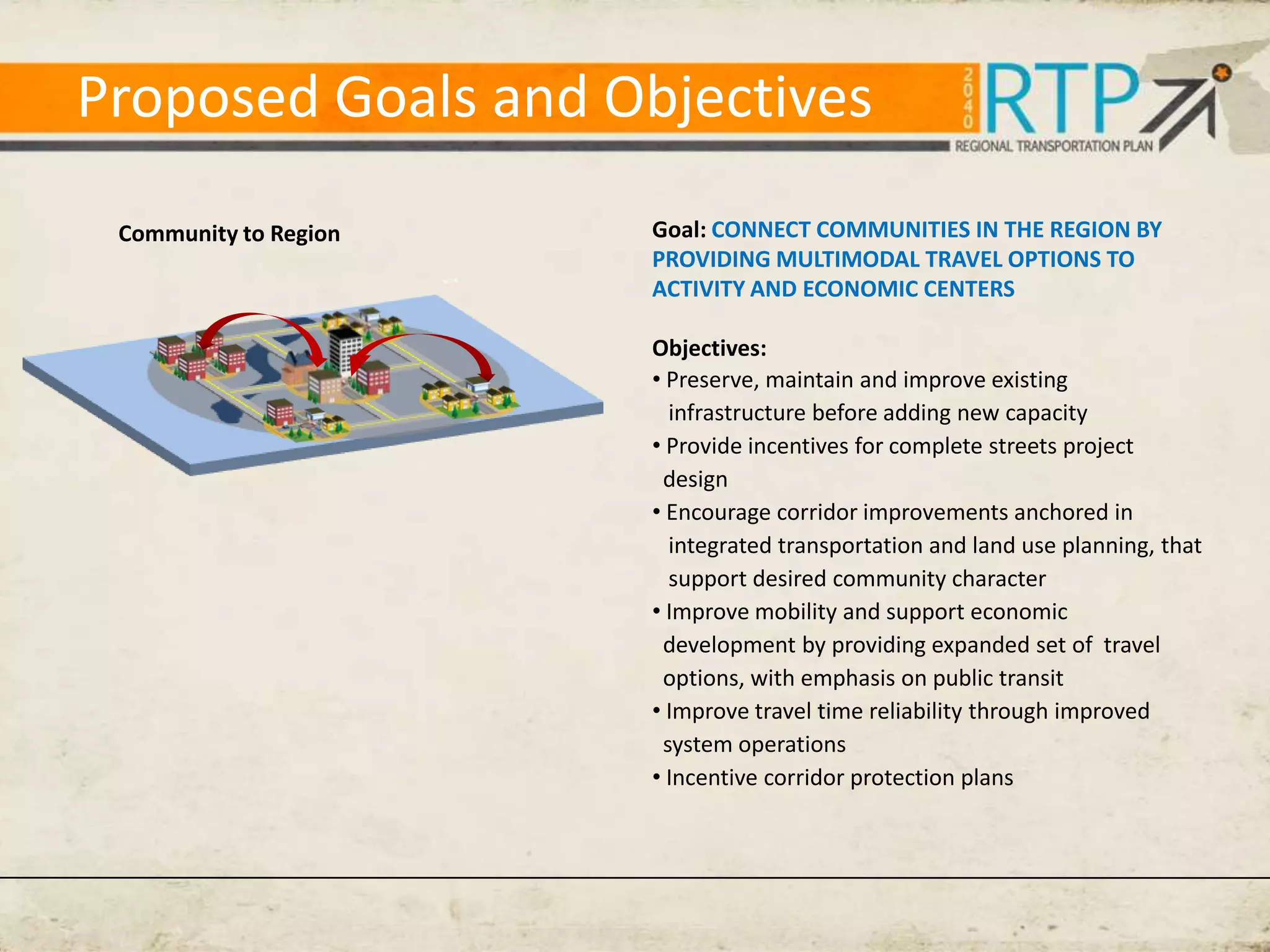 Proposed Goals and Objectives

2040 RTP
REGIONAL TRANSPORTATION PLAN

Community to Region

Goal: CONNECT COMMUNITIES IN THE REGION BY PROVIDING MULTIMODAL TRAVEL OPTIONS TO ACTIVITY AND ECONOMIC CENTERS

Objectives:
• Preserve, maintain and improve existing infrastructure before adding new capacity
• Provide incentives for complete streets project design
• Encourage corridor improvements anchored in integrated transportation and land use planning, that support desired community character
• Improve mobility and support economic development by providing expanded set of travel options, with emphasis on public transit
• Improve travel time reliability through improved system operations
• Incentive corridor protection plans